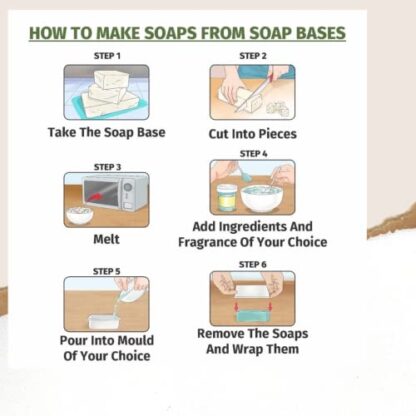 HOW TO MAKE SOAPS FROM SOAP BASES

STEP 1

Take The Soap Base

STEP 2

Cut Into Pieces

STEP 3

Melt

STEP 4

Add Ingredients And Fragrance Of Your Choice

STEP 5

Pour Into Mould Of Your Choice

STEP 6

Remove The Soaps And Wrap Them